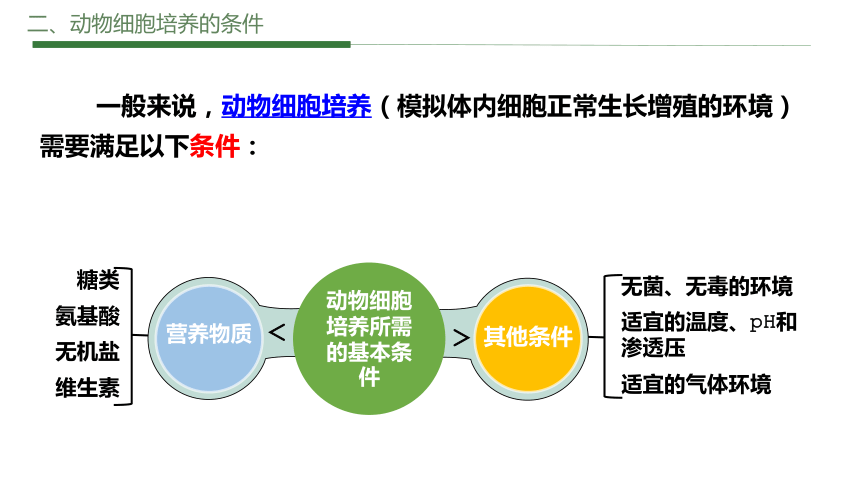 二、动物细胞培养的条件

一般来说，动物细胞培养（模拟体内细胞正常生长增殖的环境）需要满足以下条件：

糖类
氨基酸
无机盐
维生素

营养物质

<

动物细胞培养所需的基本条件

>

其他条件

无菌、无毒的环境
适宜的温度、pH和渗透压
适宜的气体环境